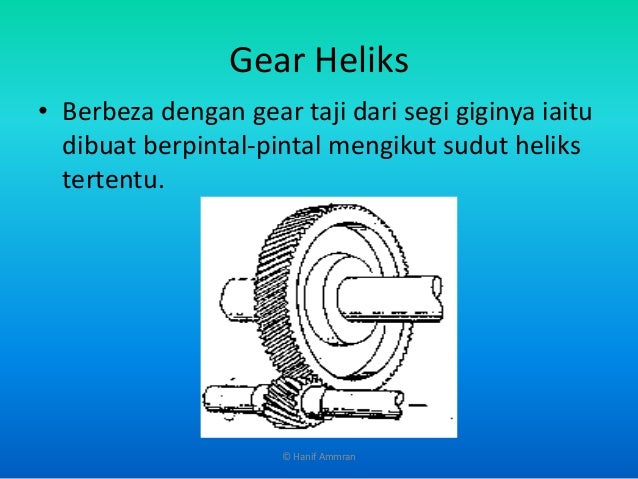 Gear Heliks

• Berbeza dengan gear taji dari segi giginya iaitu dibuat berpintal-pintal mengikut sudut heliks tertentu.

© Hanif Ammran